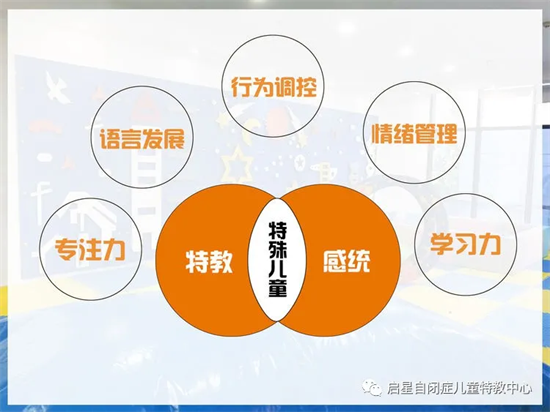 行为调控

语言发展

情绪管理

专注力

特教

特殊儿童

感统

学习力

启星自闭症儿童特教中心